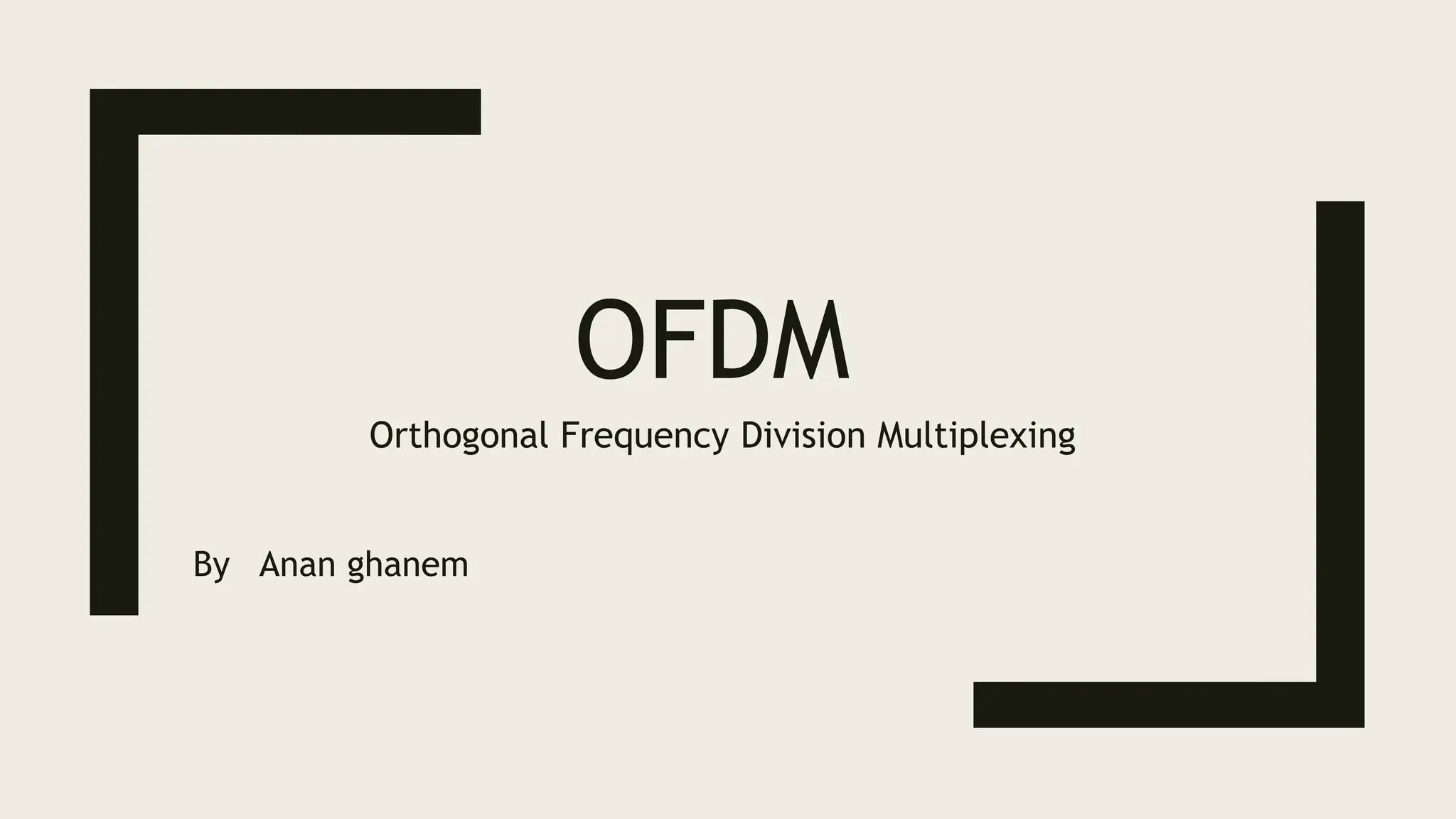 OFDM

Orthogonal Frequency Division Multiplexing

By   Anan ghanem